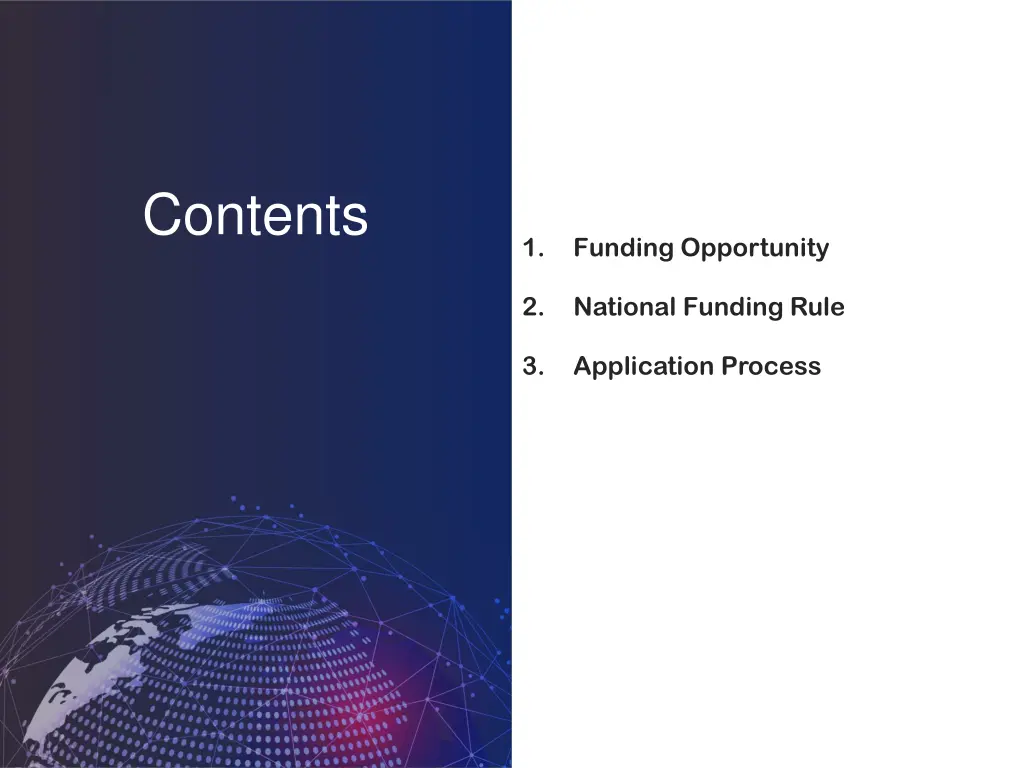 Contents

1. Funding Opportunity

2. National Funding Rule

3. Application Process